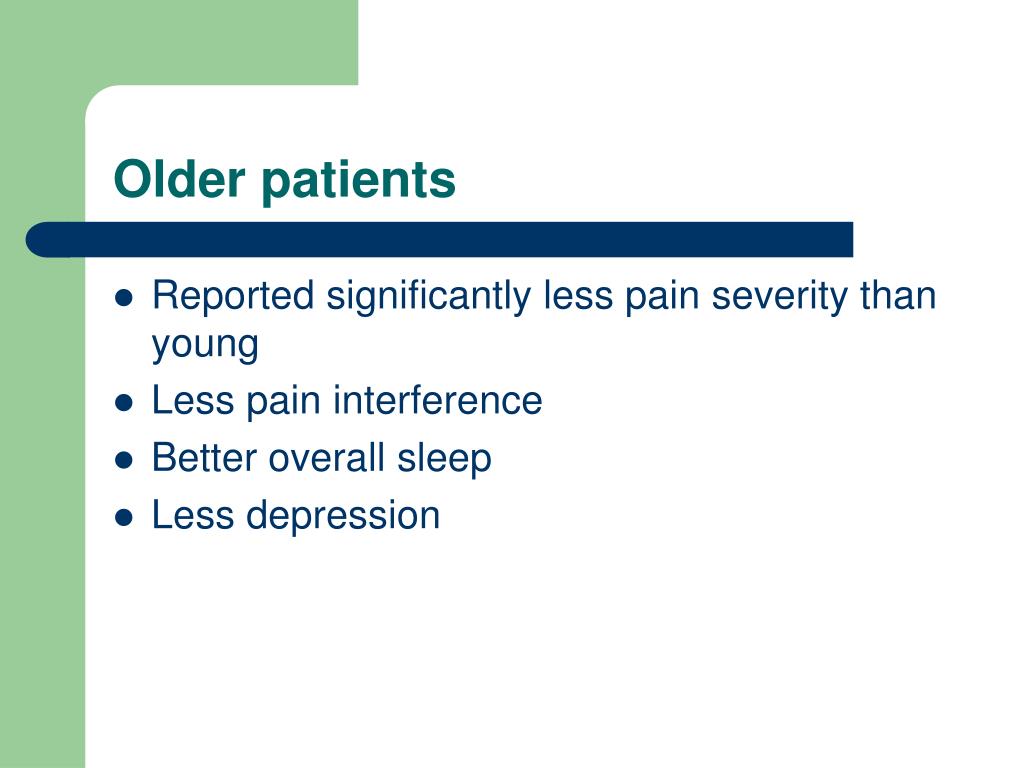 Older patients

- Reported significantly less pain severity than young
- Less pain interference
- Better overall sleep
- Less depression